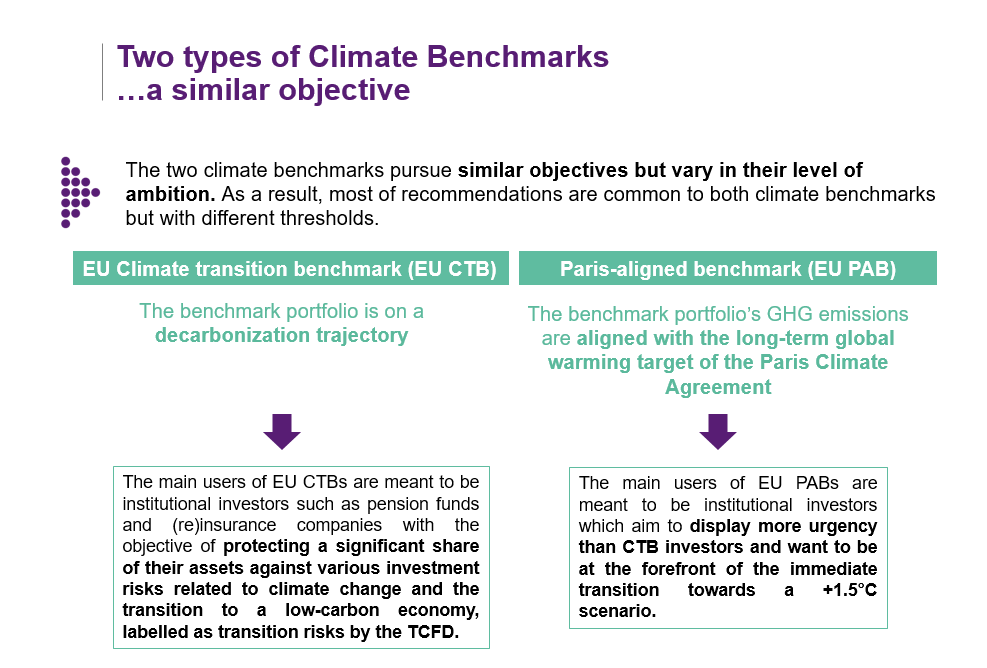 Two types of Climate Benchmarks
…a similar objective

The two climate benchmarks pursue similar objectives but vary in their level of ambition. As a result, most of recommendations are common to both climate benchmarks but with different thresholds.

EU Climate transition benchmark (EU CTB)

The benchmark portfolio is on a decarbonization trajectory

The main users of EU CTBs are meant to be institutional investors such as pension funds and (re)insurance companies with the objective of protecting a significant share of their assets against various investment risks related to climate change and the transition to a low-carbon economy, labelled as transition risks by the TCFD.

Paris-aligned benchmark (EU PAB)

The benchmark portfolio's GHG emissions are aligned with the long-term global warming target of the Paris Climate Agreement

The main users of EU PABs are meant to be institutional investors which aim to display more urgency than CTB investors and want to be at the forefront of the immediate transition towards a +1.5°C scenario.